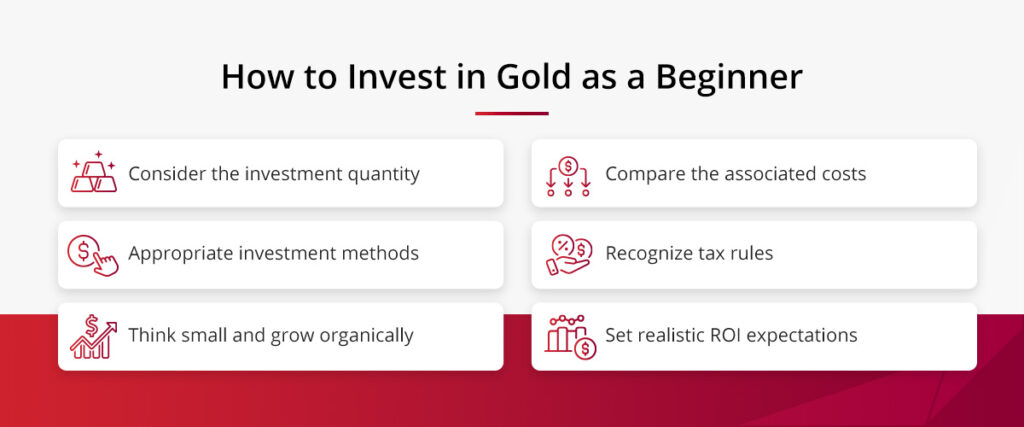 How to Invest in Gold as a Beginner

Consider the investment quantity

Appropriate investment methods

Think small and grow organically

Compare the associated costs

Recognize tax rules

Set realistic ROI expectations